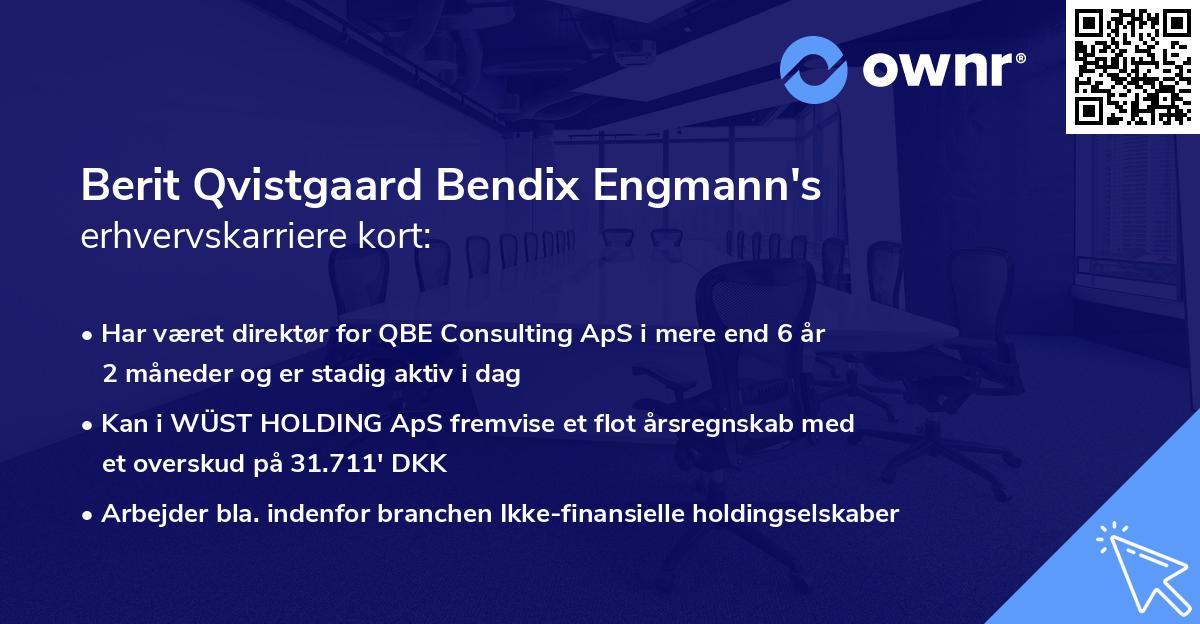 ownr®

Berit Qvistgaard Bendix Engmann's erhvervskarriere kort:

• Har været direktør for QBE Consulting ApS i mere end 6 år 2 måneder og er stadig aktiv i dag

• Kan i WÜST HOLDING ApS fremvise et flot årsregnskab med et overskud på 31.711' DKK

• Arbejder bla. indenfor branchen Ikke-finansielle holdingselskaber